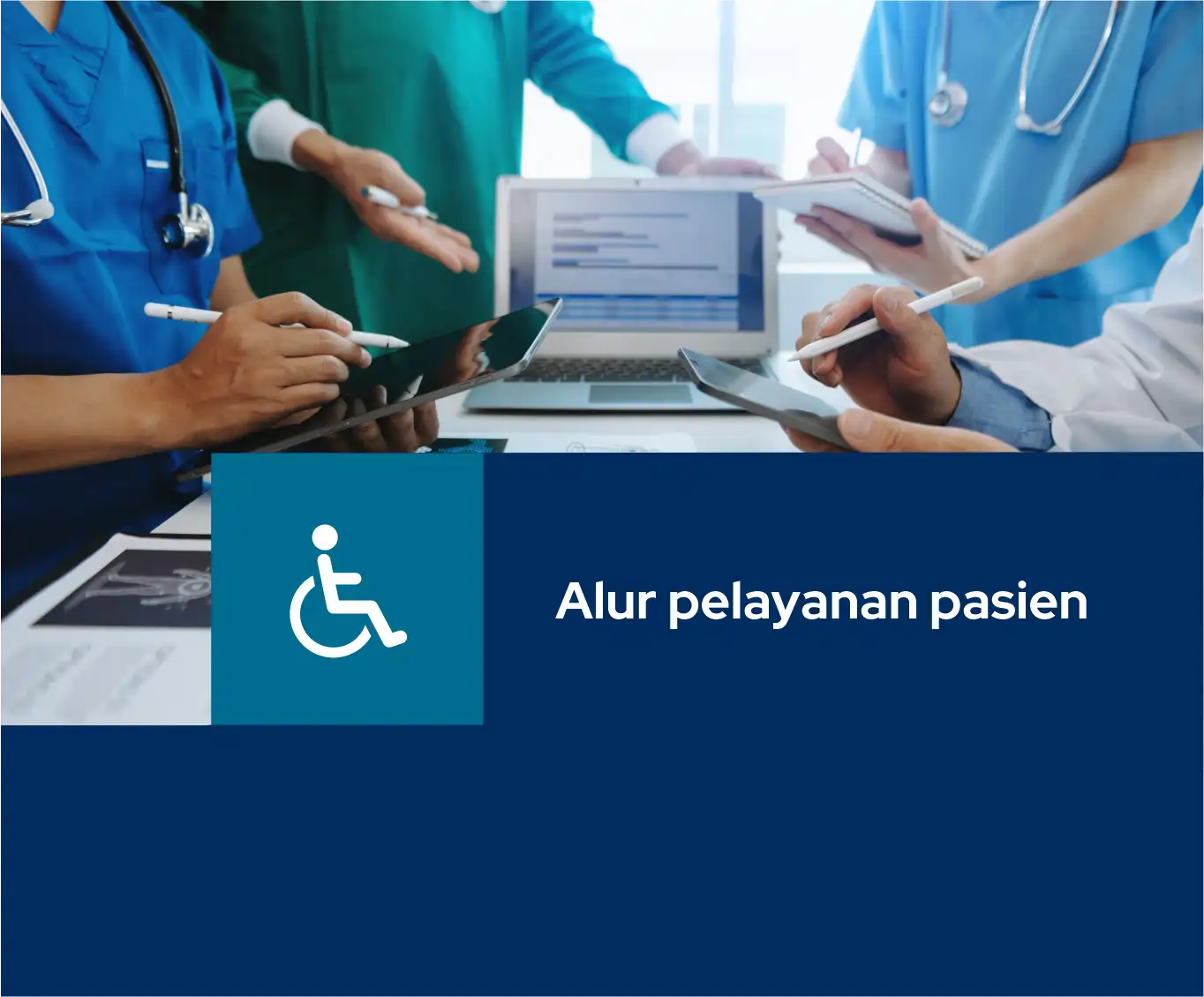 Alur pelayanan pasien